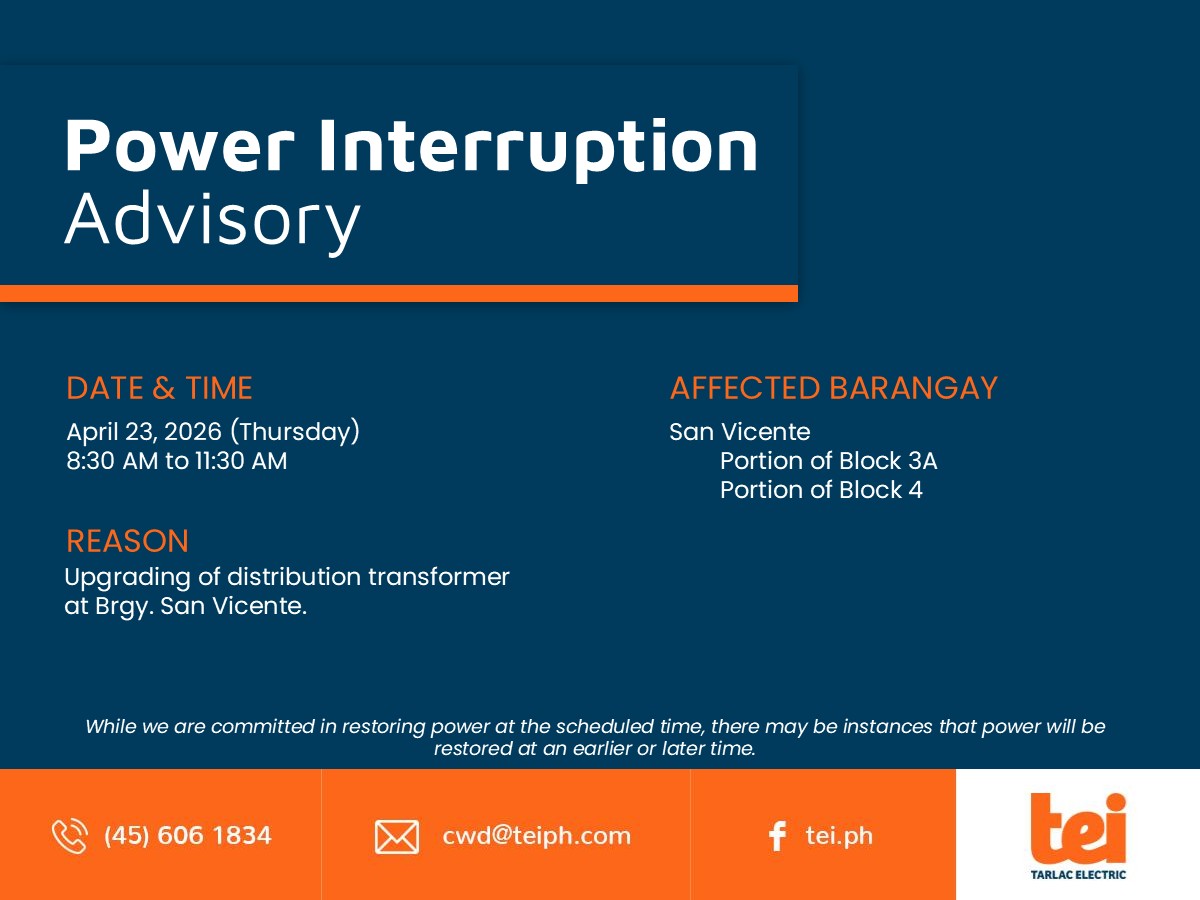 Power Interruption
Advisory

DATE & TIME
April 23, 2026 (Thursday)
8:30 AM to 11:30 AM

REASON
Upgrading of distribution transformer at Brgy. San Vicente.

AFFECTED BARANGAY
San Vicente
Portion of Block 3A
Portion of Block 4

While we are committed in restoring power at the scheduled time, there may be instances that power will be restored at an earlier or later time.

(45) 606 1834

cwd@teiph.com

tei.ph

tei
TARLAC ELECTRIC